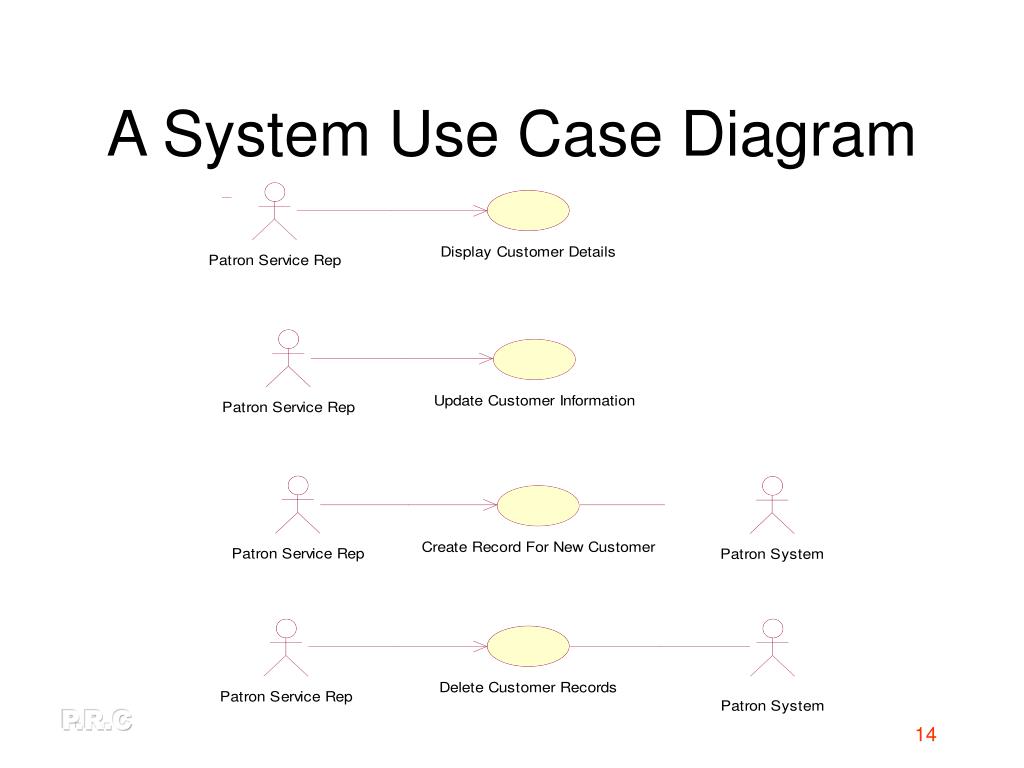 A System Use Case Diagram

Patron Service Rep

Display Customer Details

Patron Service Rep

Update Customer Information

Patron Service Rep

Create Record For New Customer

Patron System

Patron Service Rep

Delete Customer Records

Patron System

P.R.C

14